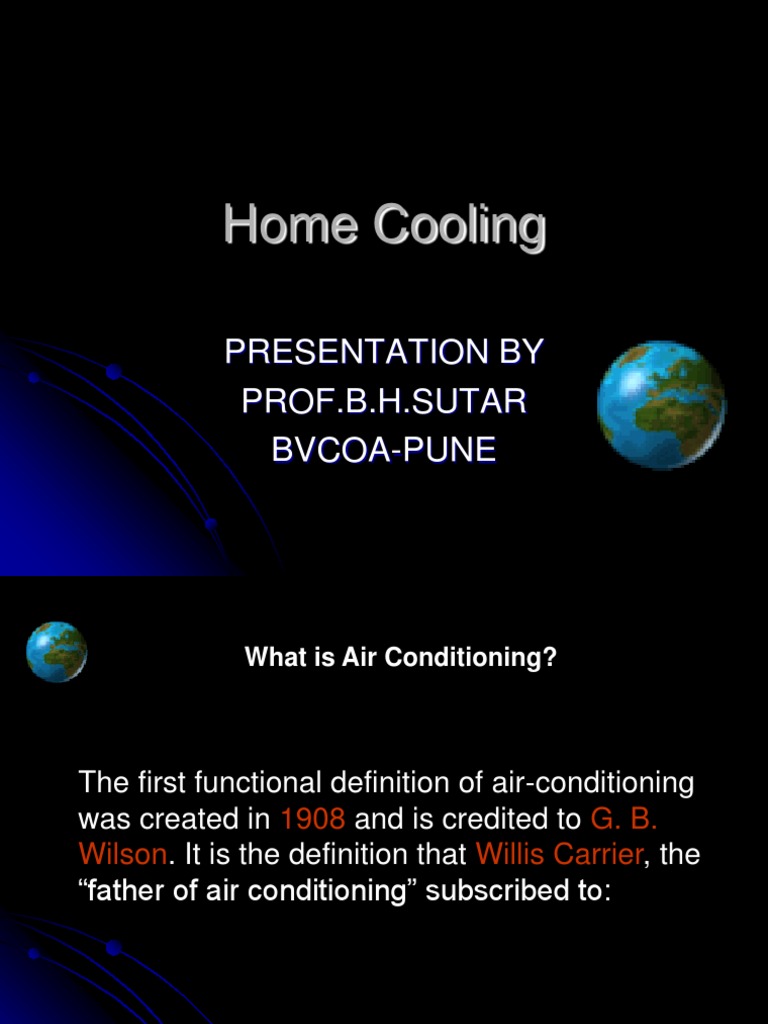 Home Cooling

PRESENTATION BY
PROF.B.H.SUTAR
BVCOA-PUNE

What is Air Conditioning?

The first functional definition of air-conditioning was created in 1908 and is credited to G. B. Wilson. It is the definition that Willis Carrier, the “father of air conditioning” subscribed to: